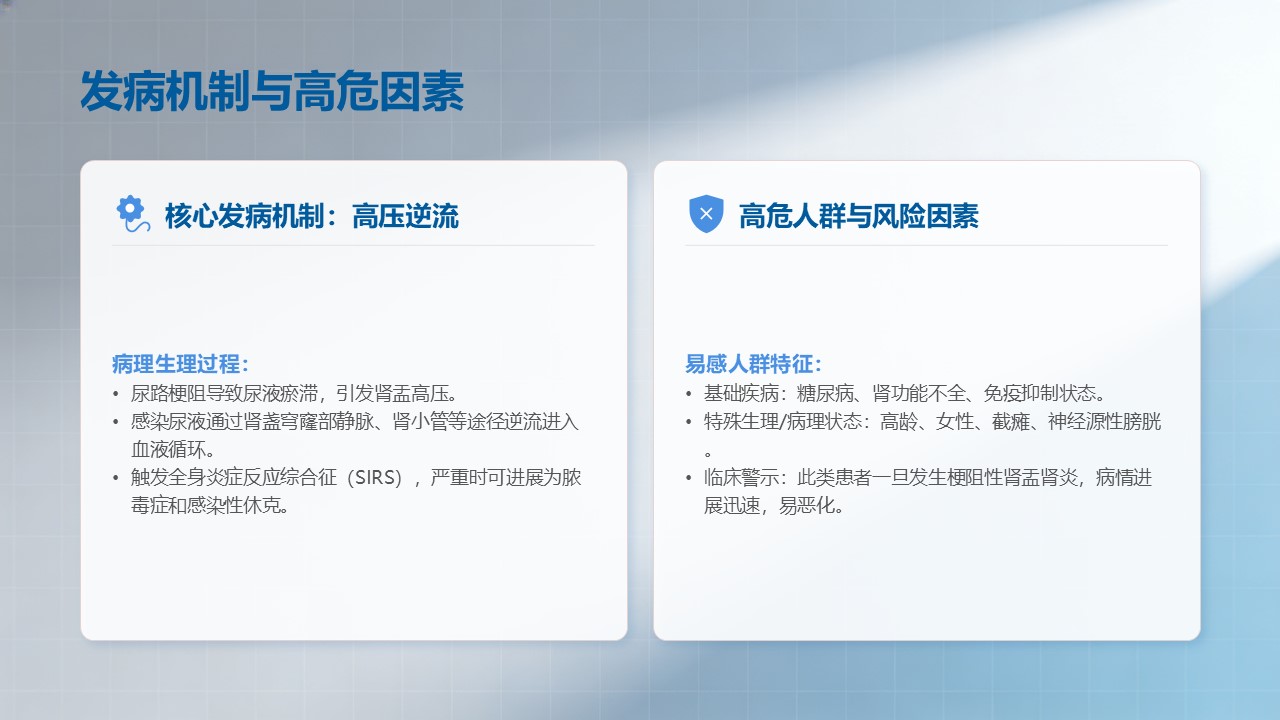 发病机制与高危因素

核心发病机制：高压逆流

病理生理过程：
• 尿路梗阻导致尿液瘀滞，引发肾盂高压。
• 感染尿液通过肾盏穹窿部静脉、肾小管等途径逆流进入血液循环。
• 触发全身炎症反应综合征（SIRS），严重时可进展为脓毒症和感染性休克。

高危人群与风险因素

易感人群特征：
• 基础疾病：糖尿病、肾功能不全、免疫抑制状态。
• 特殊生理/病理状态：高龄、女性、截瘫、神经源性膀胱。
• 临床警示：此类患者一旦发生梗阻性肾盂肾炎，病情进展迅速，易恶化。